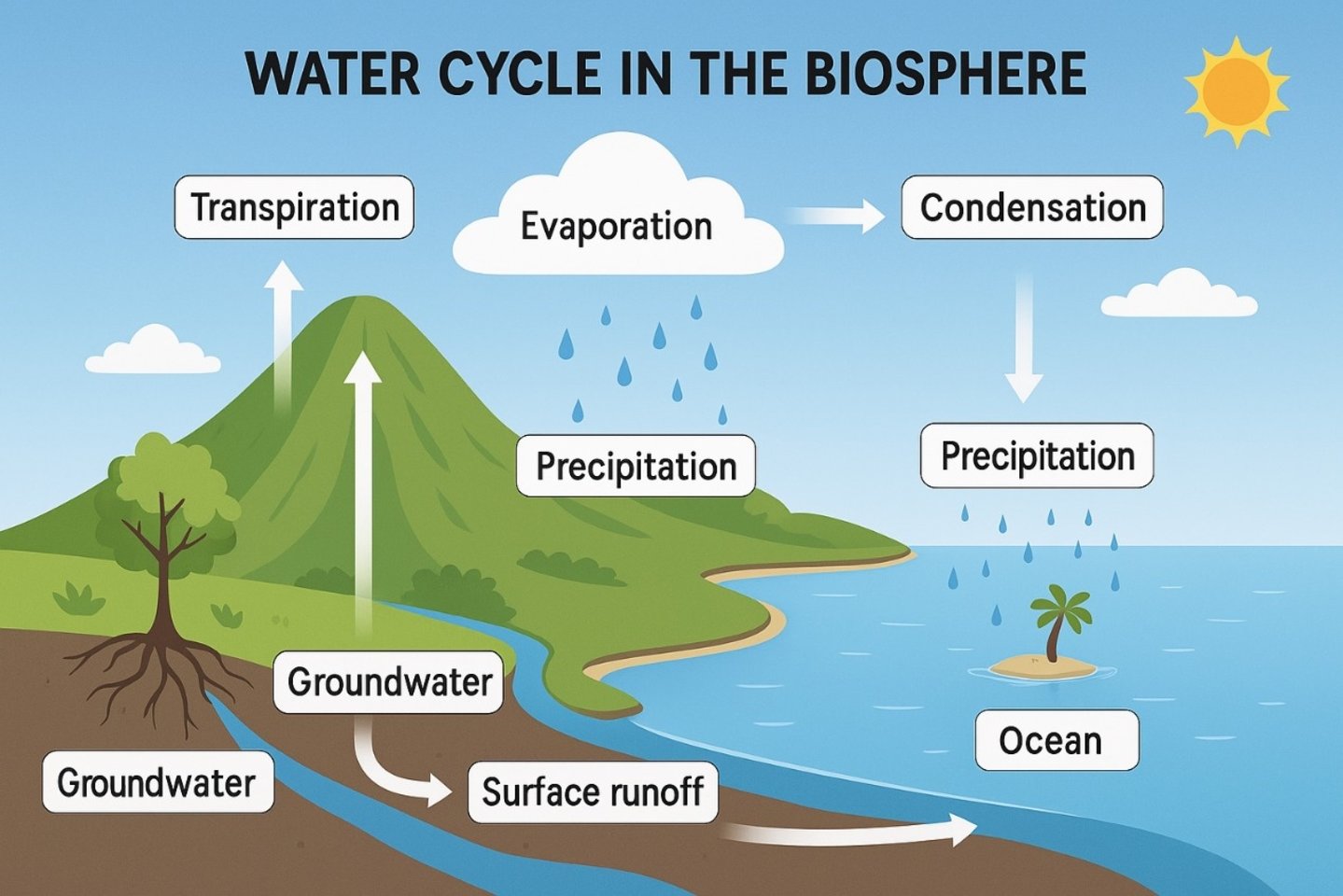 WATER CYCLE IN THE BIOSPHERE

Transpiration

Evaporation

Condensation

Precipitation

Precipitation

Groundwater

Groundwater

Surface runoff

Ocean